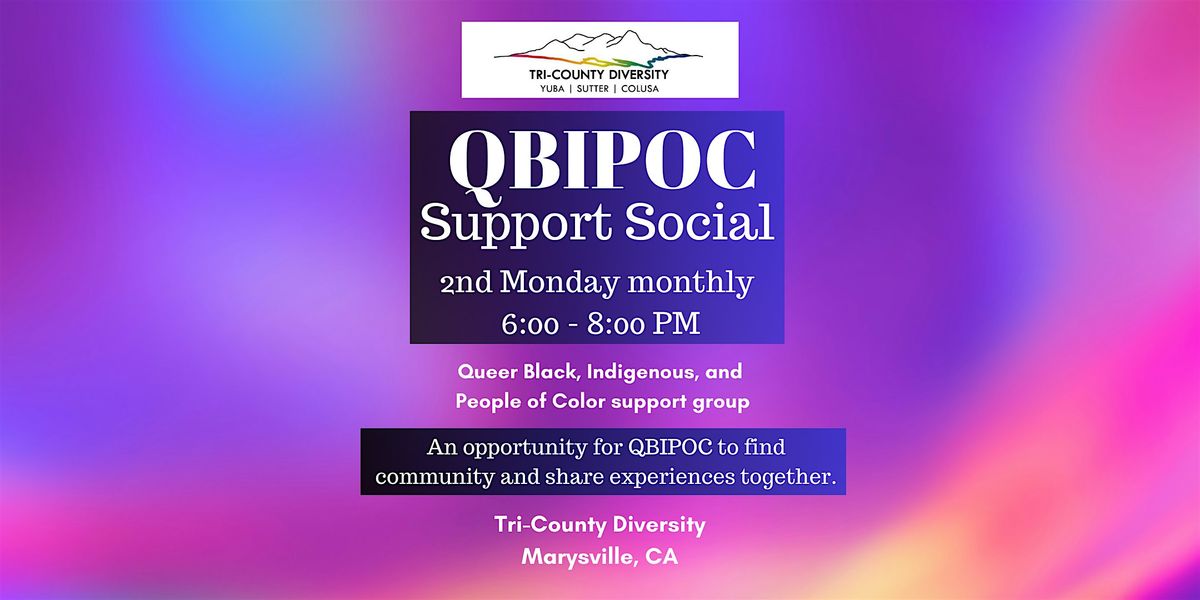 TRI-COUNTY DIVERSITY
YUBA | SUTTER | COLUSA

QBIPOC
Support Social

2nd Monday monthly
6:00 - 8:00 PM

Queer Black, Indigenous, and People of Color support group

An opportunity for QBIPOC to find community and share experiences together.

Tri-County Diversity
Marysville, CA